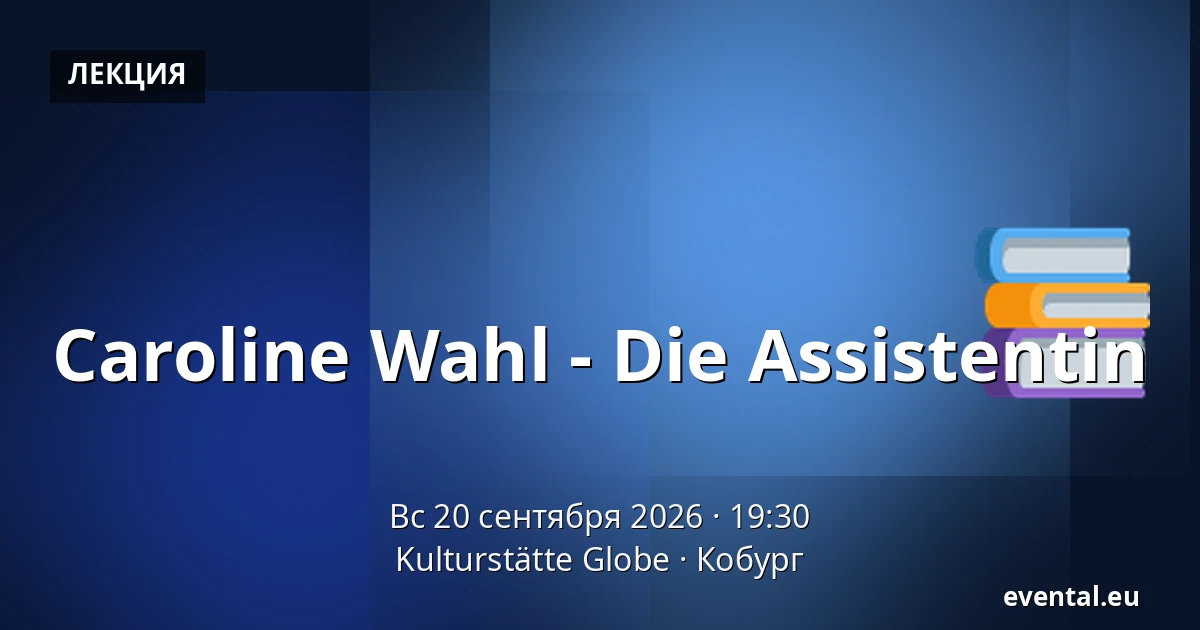 ЛЕКЦИЯ

Caroline Wahl - Die Assistentin

Вс 20 сентября 2026 · 19:30
Kulturstätte Globe · Кобург

evental.eu